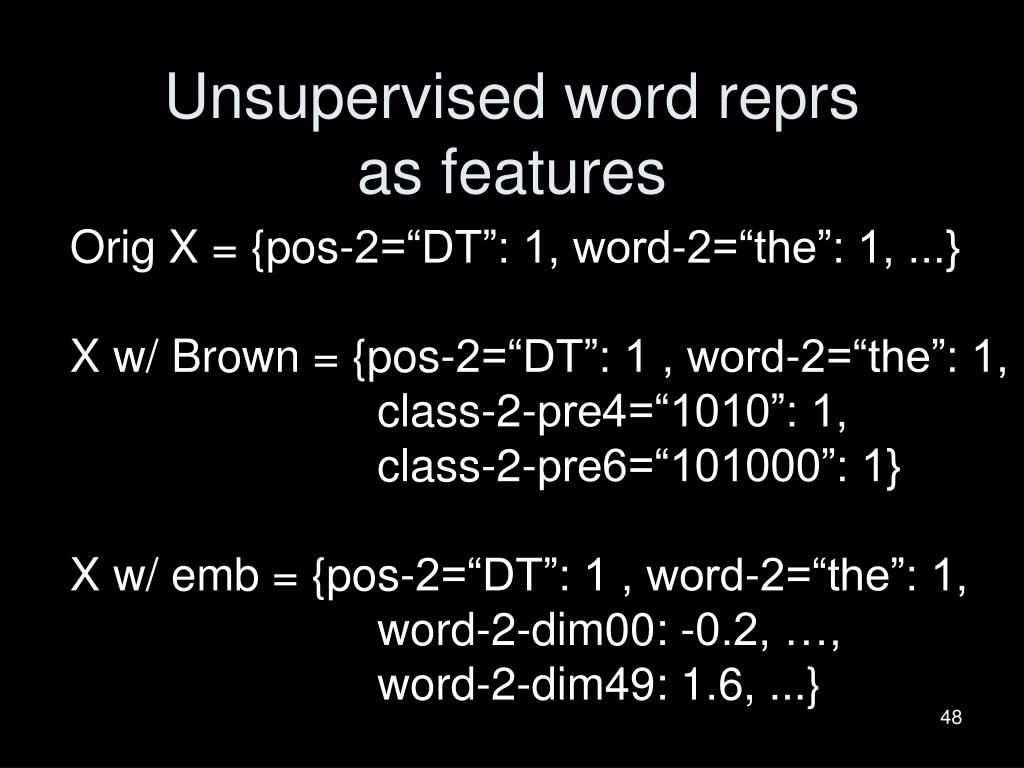 Unsupervised word reprs as features

Orig X = {pos-2=“DT”: 1, word-2=“the”: 1, ...}

X w/ Brown = {pos-2=“DT”: 1 , word-2=“the”: 1,
class-2-pre4=“1010”: 1,
class-2-pre6=“101000”: 1}

X w/ emb = {pos-2=“DT”: 1 , word-2=“the”: 1,
word-2-dim00: -0.2, …,
word-2-dim49: 1.6, ...}

48